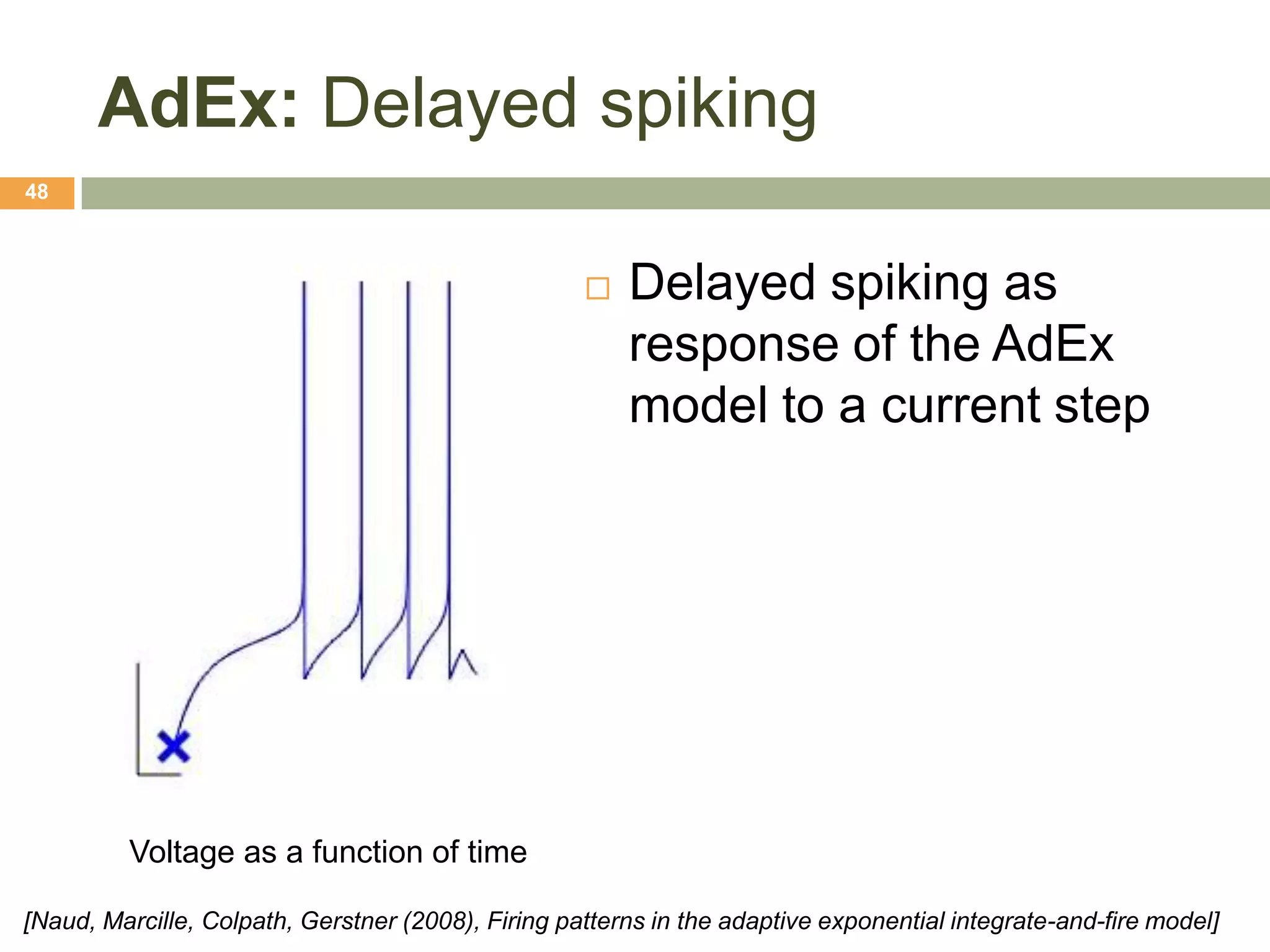 AdEx: Delayed spiking

48

Delayed spiking as response of the AdEx model to a current step

Voltage as a function of time

[Naud, Marcille, Colpath, Gerstner (2008), Firing patterns in the adaptive exponential integrate-and-fire model]